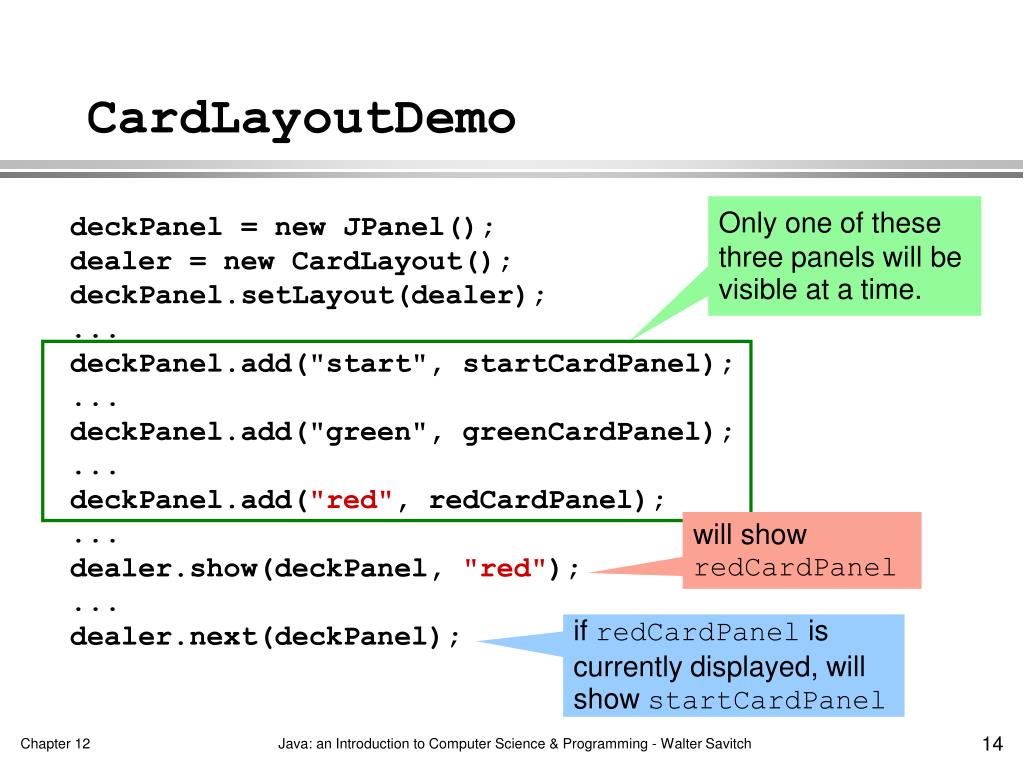 CardLayoutDemo

deckPanel = new JPanel();
dealer = new CardLayout();
deckPanel.setLayout(dealer);
...
deckPanel.add("start", startCardPanel);
...
deckPanel.add("green", greenCardPanel);
...
deckPanel.add("red", redCardPanel);
...
dealer.show(deckPanel, "red");
...
dealer.next(deckPanel);

Only one of these three panels will be visible at a time.

will show redCardPanel

if redCardPanel is currently displayed, will show startCardPanel

Chapter 12

Java: an Introduction to Computer Science & Programming - Walter Savitch

14